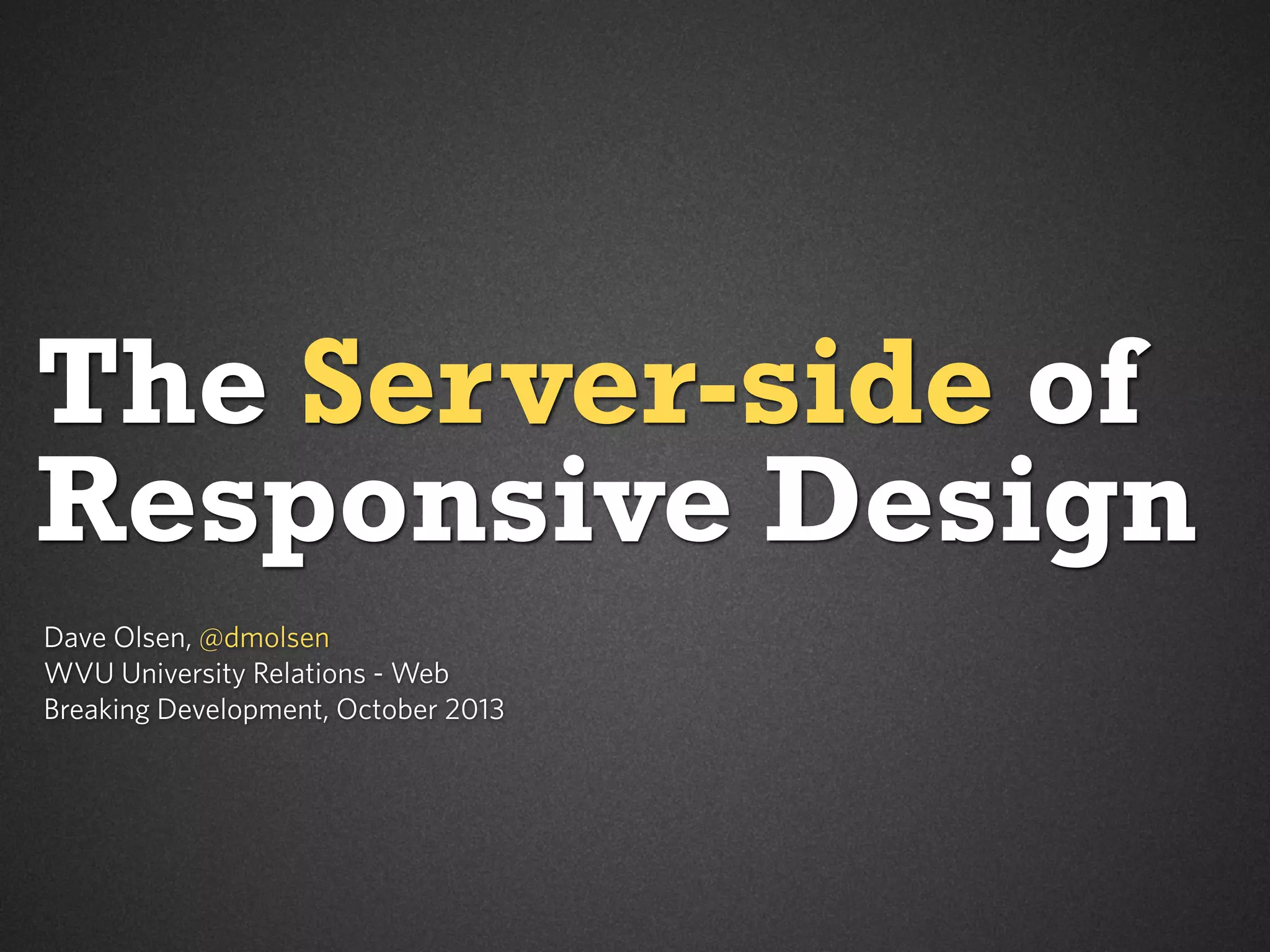 The Server-side of Responsive Design

Dave Olsen, @dmolsen
WVU University Relations - Web
Breaking Development, October 2013